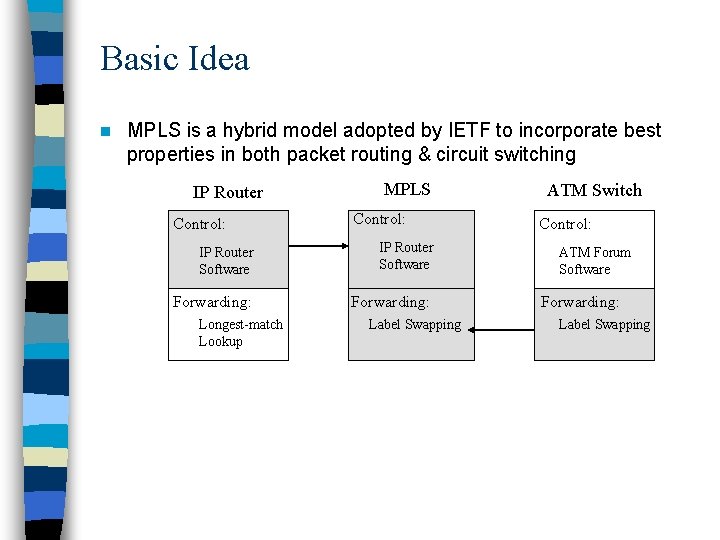 Basic Idea

MPLS is a hybrid model adopted by IETF to incorporate best properties in both packet routing & circuit switching

IP Router

Control:
IP Router Software

Forwarding:
Longest-match Lookup

MPLS

Control:
IP Router Software

Forwarding:
Label Swapping

ATM Switch

Control:
ATM Forum Software

Forwarding:
Label Swapping